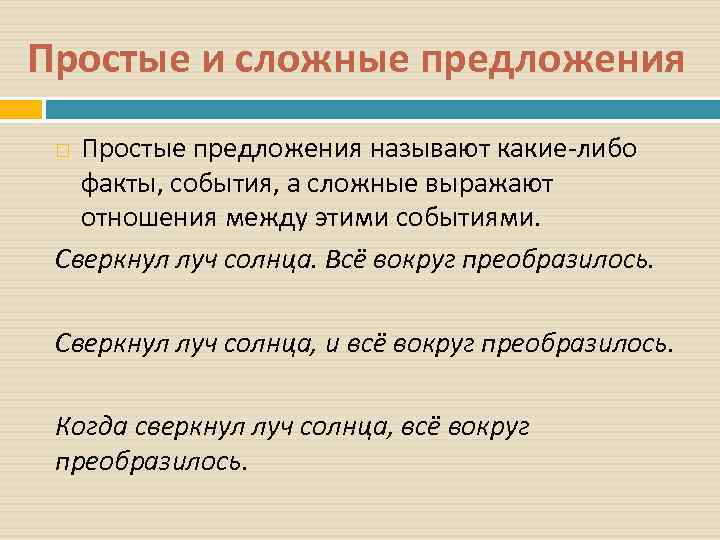 Простые и сложные предложения

Простые предложения называют какие-либо факты, события, а сложные выражают отношения между этими событиями.

Сверкнул луч солнца. Всё вокруг преобразилось.

Сверкнул луч солнца, и всё вокруг преобразилось.

Когда сверкнул луч солнца, всё вокруг преобразилось.